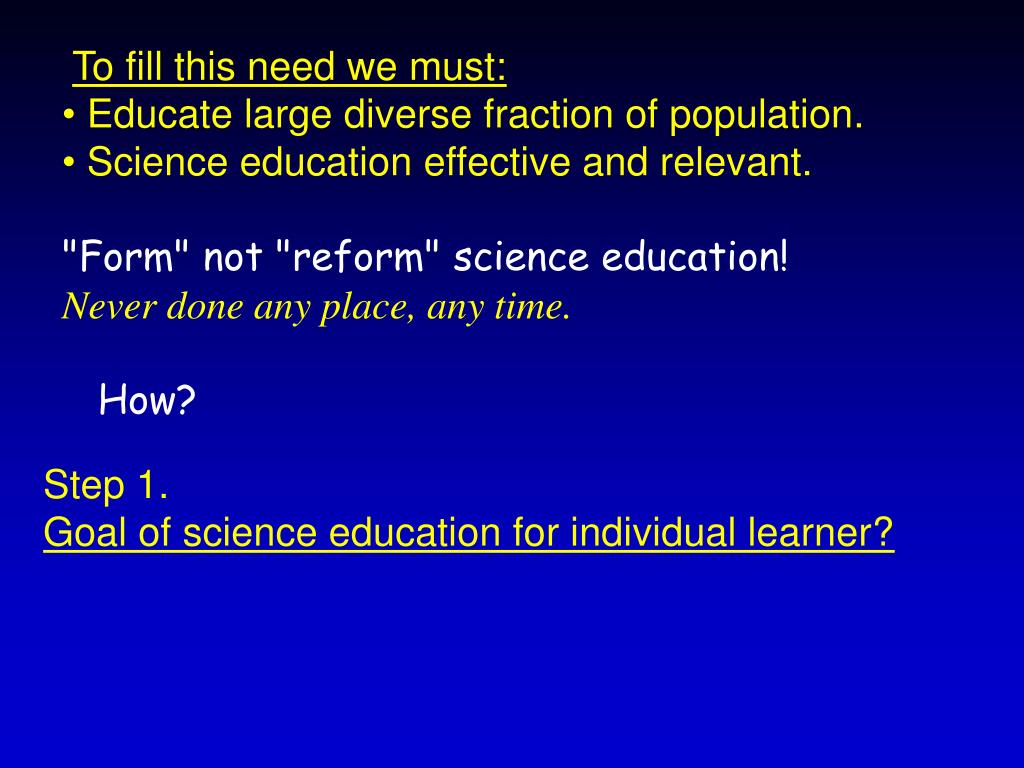 To fill this need we must:
• Educate large diverse fraction of population.
• Science education effective and relevant.

"Form" not "reform" science education!
Never done any place, any time.

How?

Step 1.
Goal of science education for individual learner?